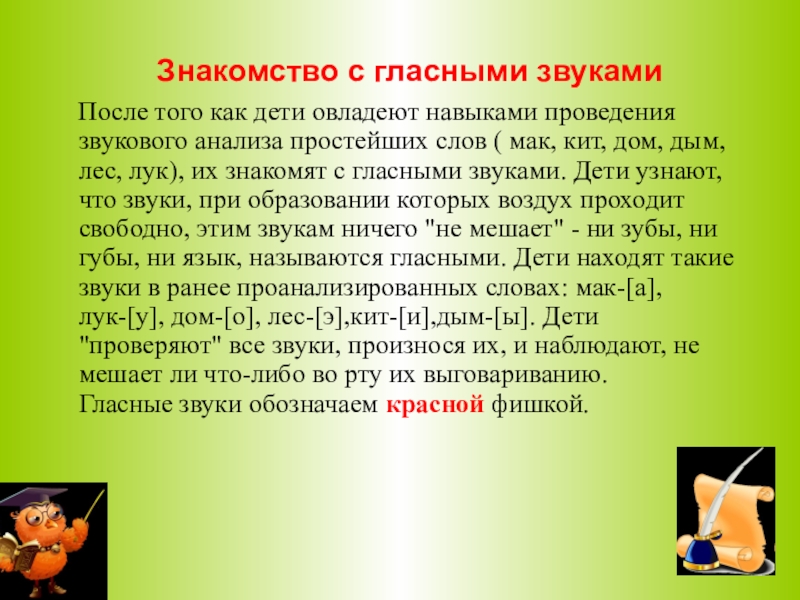 Знакомство с гласными звуками

После того как дети овладеют навыками проведения звукового анализа простейших слов ( мак, кит, дом, дым, лес, лук), их знакомят с гласными звуками. Дети узнают, что звуки, при образовании которых воздух проходит свободно, этим звукам ничего "не мешает" - ни зубы, ни губы, ни язык, называются гласными. Дети находят такие звуки в ранее проанализированных словах: мак-[а], лук-[у], дом-[о], лес-[э],кит-[и],дым-[ы]. Дети "проверяют" все звуки, произнося их, и наблюдают, не мешает ли что-либо во рту их выговариванию.
Гласные звуки обозначаем красной фишкой.